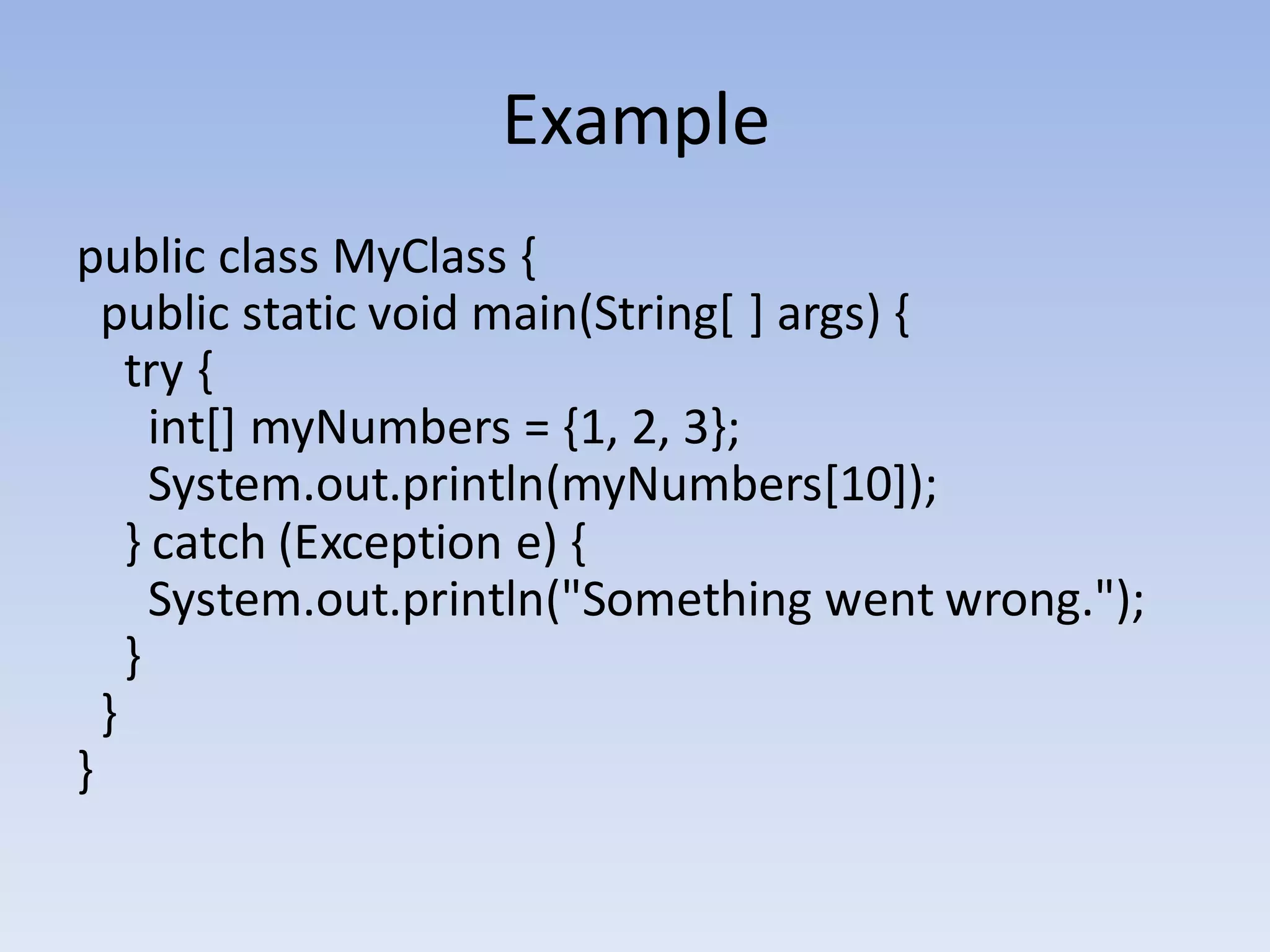 Example

public class MyClass {
  public static void main(String[ ] args) {
    try {
      int[] myNumbers = {1, 2, 3};
      System.out.println(myNumbers[10]);
    } catch (Exception e) {
      System.out.println("Something went wrong.");
    }
  }
}